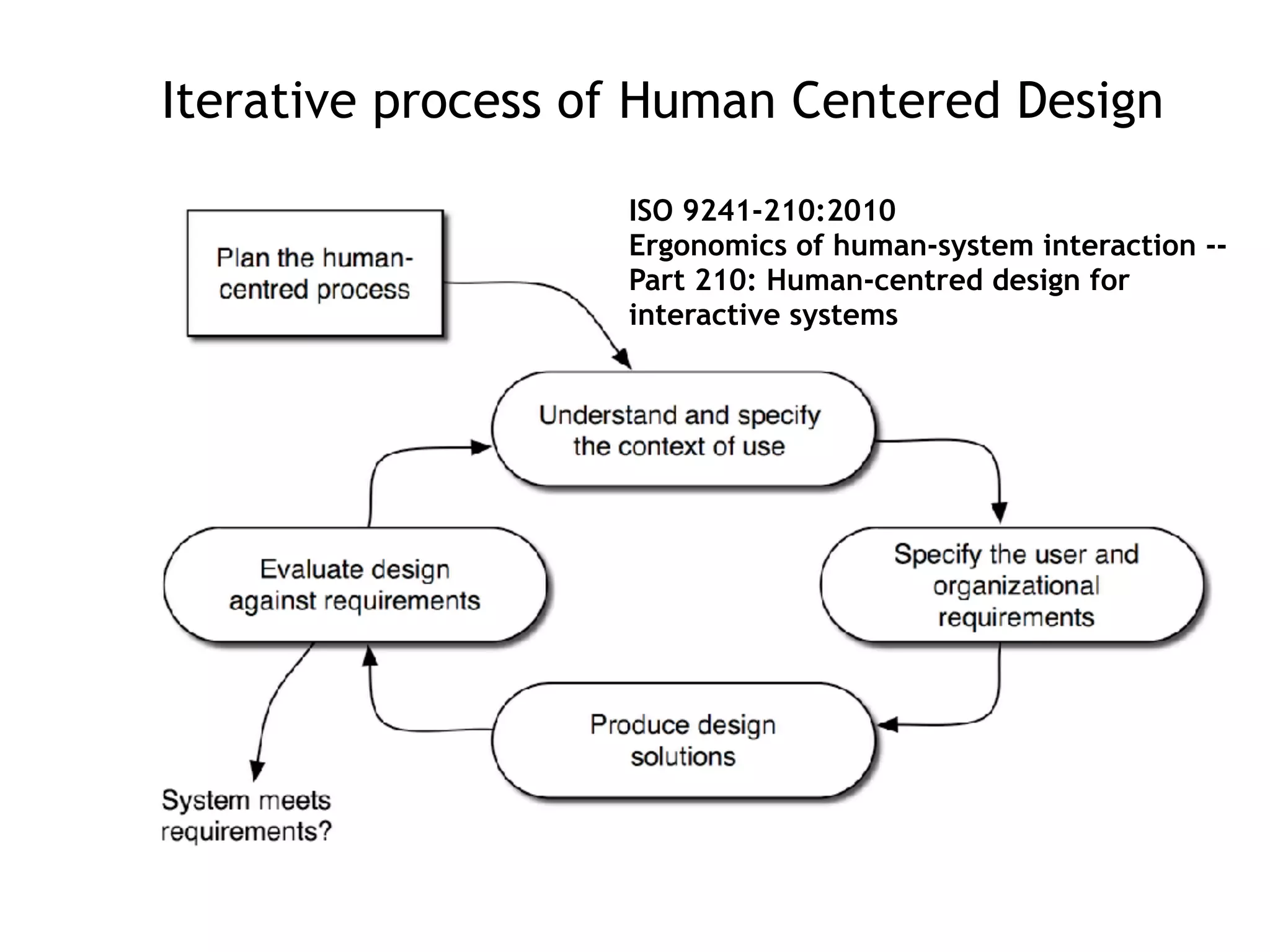 Iterative process of Human Centered Design

ISO 9241-210:2010
Ergonomics of human-system interaction -- Part 210: Human-centred design for interactive systems

Plan the human-centred process

Understand and specify the context of use

Specify the user and organizational requirements

Produce design solutions

Evaluate design against requirements

System meets requirements?